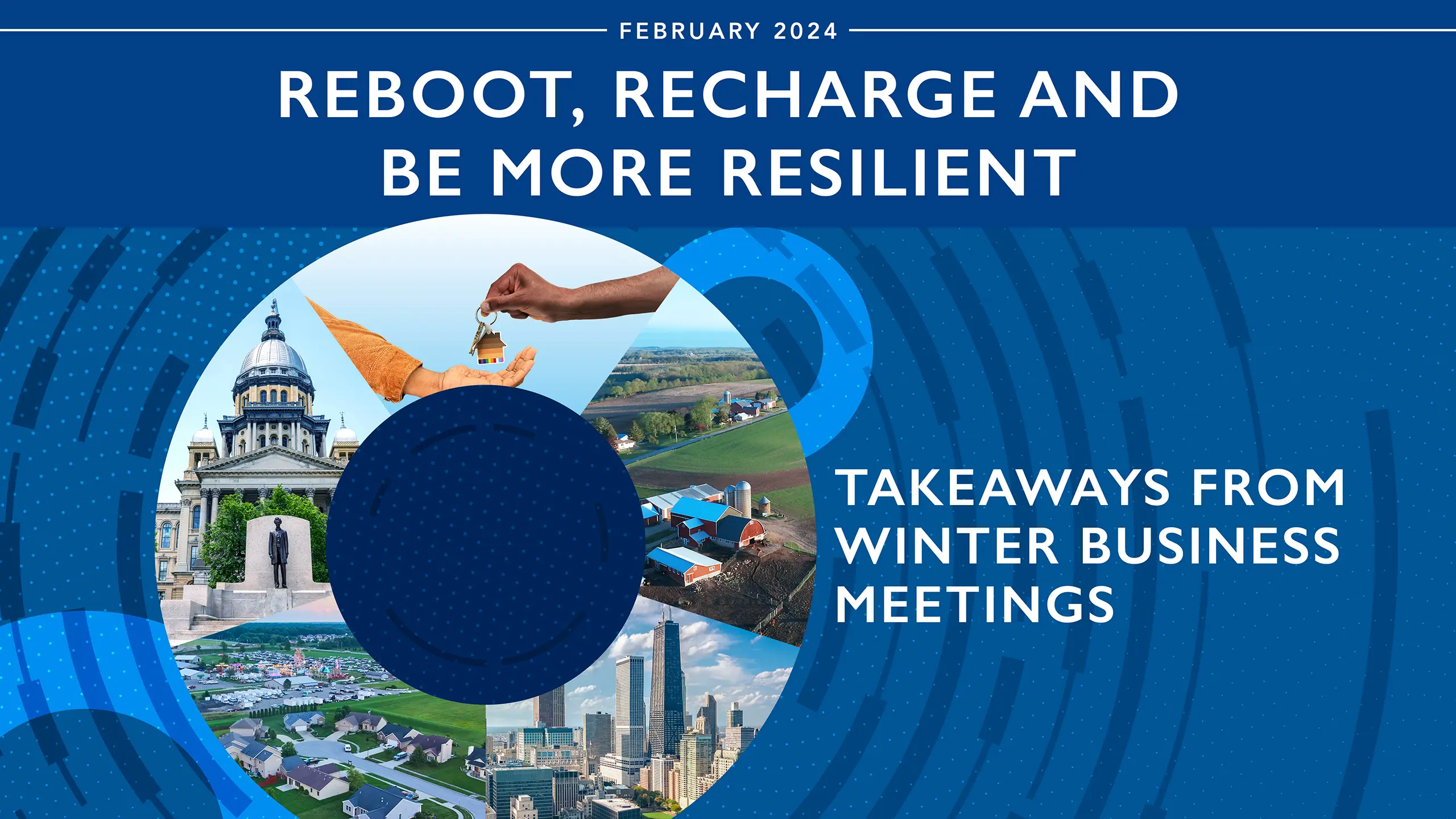 FEBRUARY 2024

REBOOT, RECHARGE AND BE MORE RESILIENT

TAKEAWAYS FROM WINTER BUSINESS MEETINGS